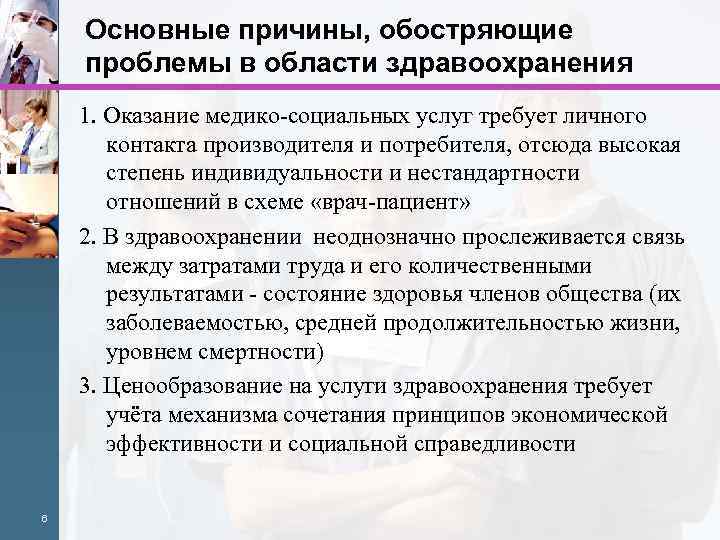 Основные причины, обостряющие проблемы в области здравоохранения

1. Оказание медико-социальных услуг требует личного контакта производителя и потребителя, отсюда высокая степень индивидуальности и нестандартности отношений в схеме «врач-пациент»

2. В здравоохранении неоднозначно прослеживается связь между затратами труда и его количественными результатами - состояние здоровья членов общества (их заболеваемостью, средней продолжительностью жизни, уровнем смертности)

3. Ценообразование на услуги здравоохранения требует учёта механизма сочетания принципов экономической эффективности и социальной справедливости

6